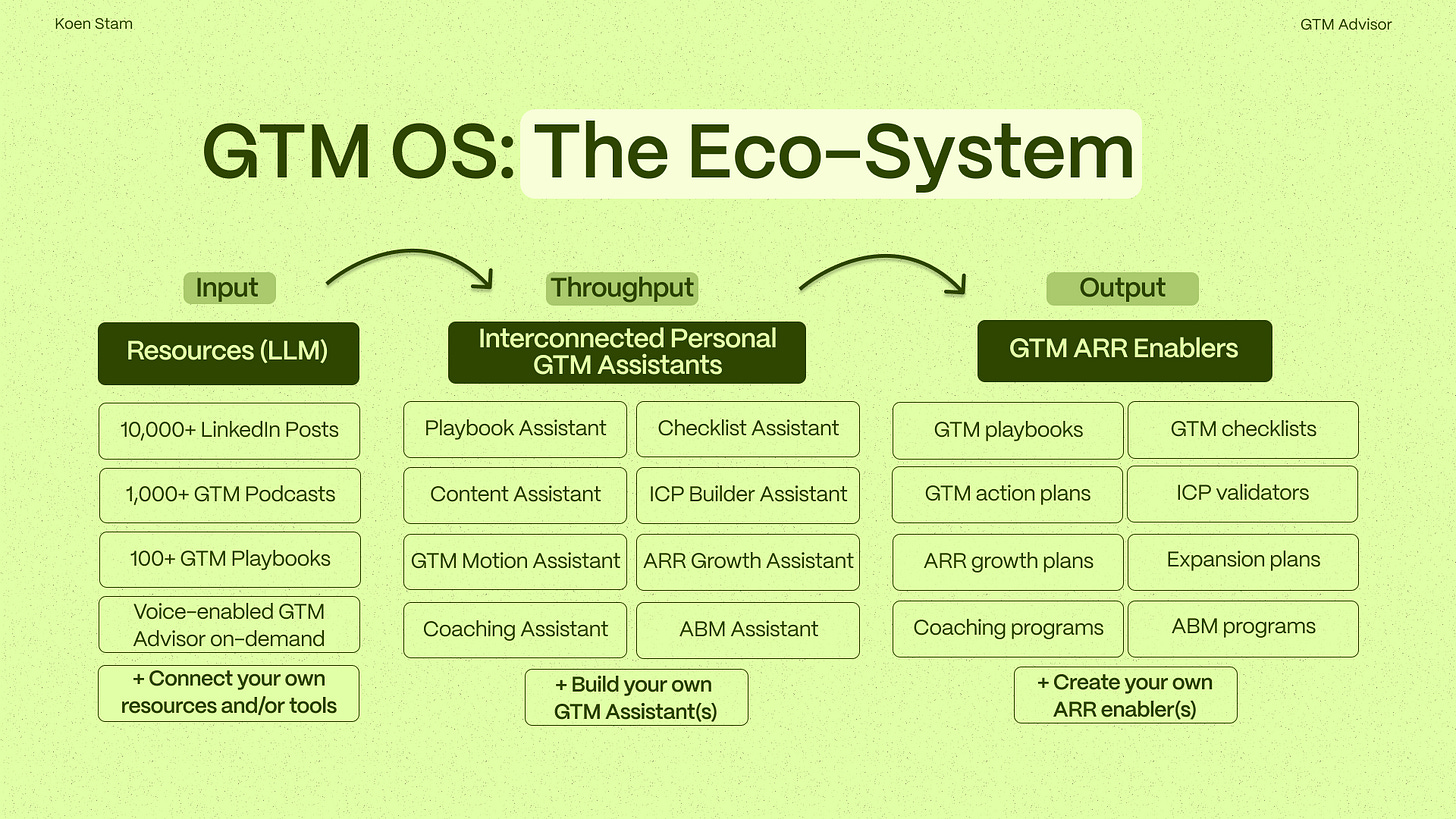 Koen Stam

GTM Advisor

GTM OS: The Eco-System

Input

Resources (LLM)

10,000+ LinkedIn Posts

1,000+ GTM Podcasts

100+ GTM Playbooks

Voice-enabled GTM Advisor on-demand

+ Connect your own resources and/or tools

Throughput

Interconnected Personal GTM Assistants

Playbook Assistant

Checklist Assistant

Content Assistant

ICP Builder Assistant

GTM Motion Assistant

ARR Growth Assistant

Coaching Assistant

ABM Assistant

+ Build your own GTM Assistant(s)

Output

GTM ARR Enablers

GTM playbooks

GTM checklists

GTM action plans

ICP validators

ARR growth plans

Expansion plans

Coaching programs

ABM programs

+ Create your own ARR enabler(s)